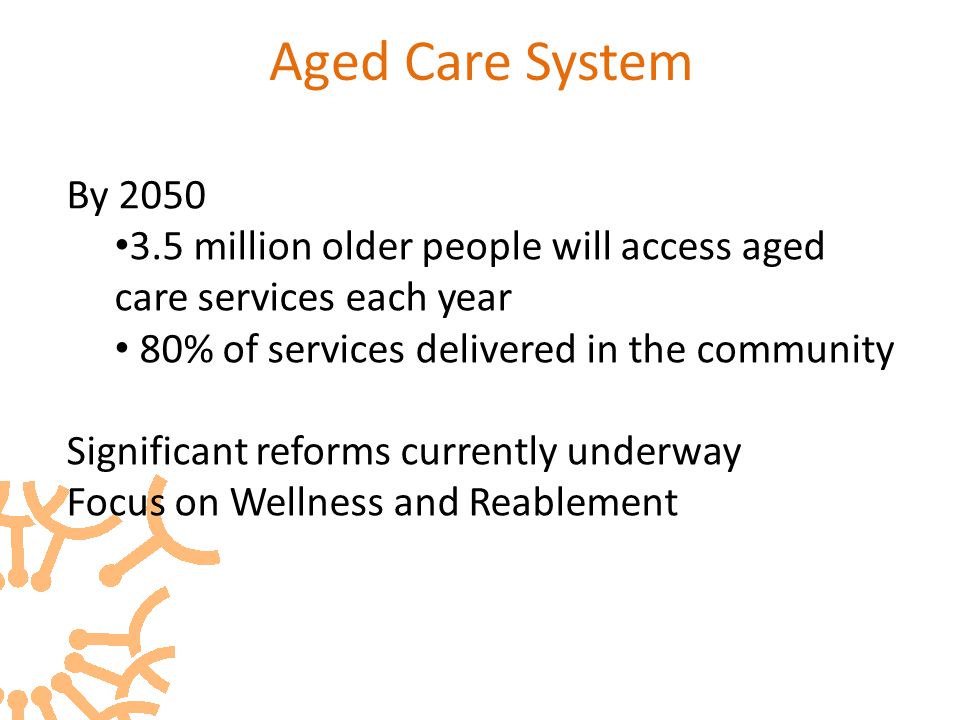 Aged Care System

By 2050

•3.5 million older people will access aged care services each year

• 80% of services delivered in the community

Significant reforms currently underway
Focus on Wellness and Reablement